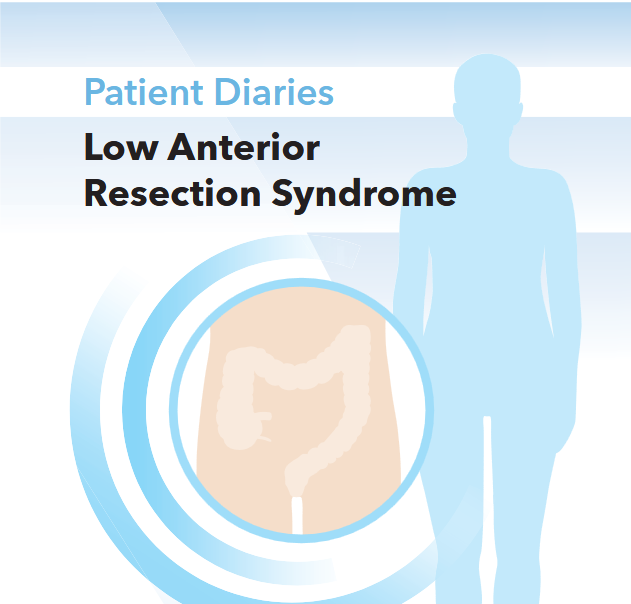 Patient Diaries

Low Anterior Resection Syndrome